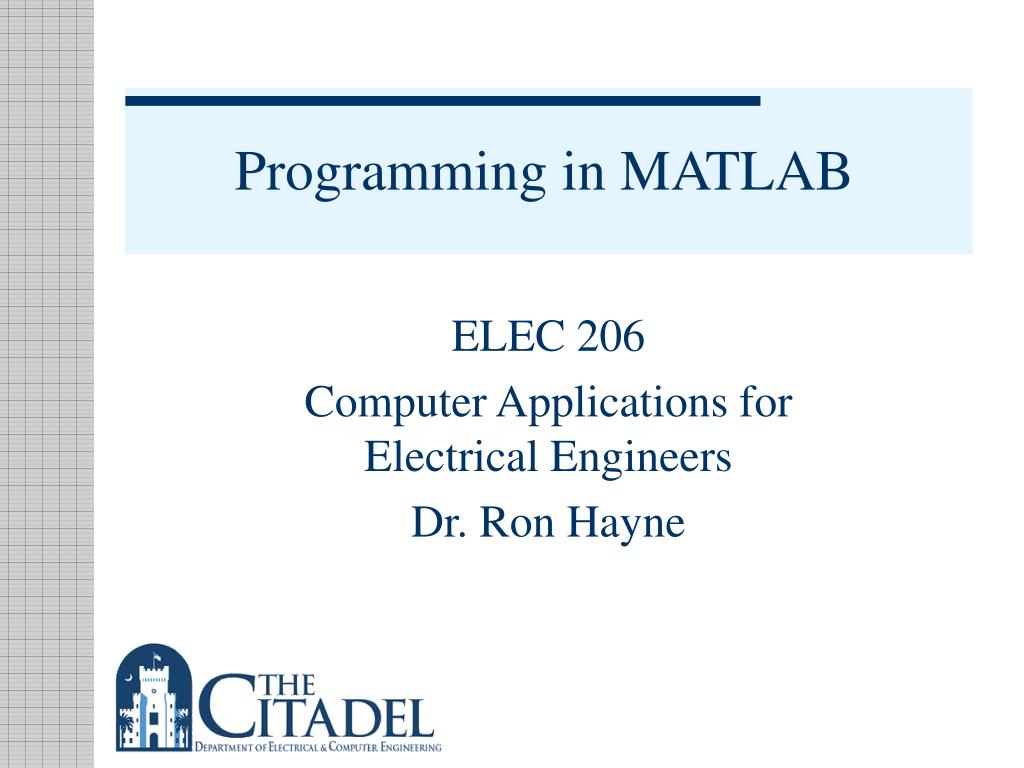 Programming in MATLAB

ELEC 206

Computer Applications for Electrical Engineers

Dr. Ron Hayne

THE CITADEL
DEPARTMENT OF ELECTRICAL & COMPUTER ENGINEERING